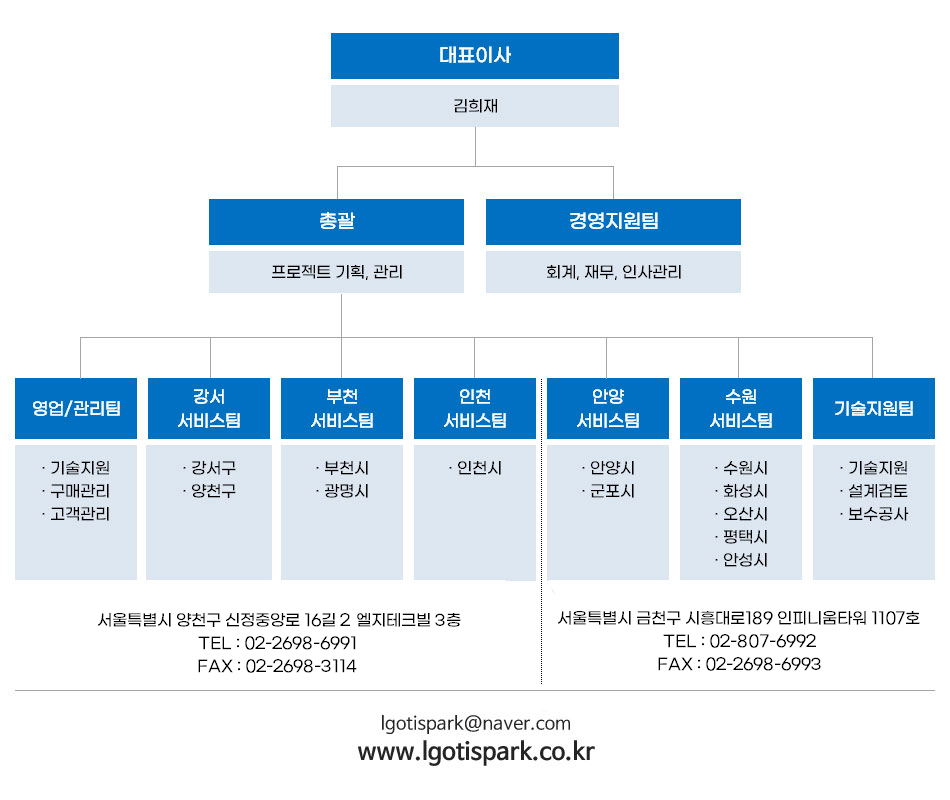 대표이사

김희재

총괄

프로젝트 기획, 관리

경영지원팀

회계, 재무, 인사관리

영업/관리팀

· 기술지원
· 구매관리
· 고객관리

강서 서비스팀

· 강서구
· 양천구

부천 서비스팀

· 부천시
· 광명시

인천 서비스팀

· 인천시

안양 서비스팀

· 안양시
· 군포시

수원 서비스팀

· 수원시
· 화성시
· 오산시
· 평택시
· 안성시

기술지원팀

· 기술지원
· 설계검토
· 보수공사

서울특별시 양천구 신정중앙로 16길 2 엘지테크빌 3층
TEL : 02-2698-6991
FAX : 02-2698-3114

서울특별시 금천구 시흥대로189 인피니움타워 1107호
TEL : 02-807-6992
FAX : 02-2698-6993

lgotispark@naver.com
www.lgotispark.co.kr